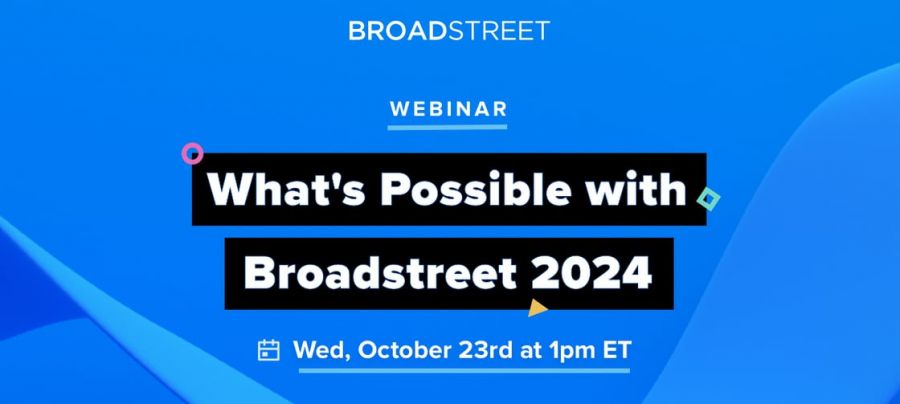 BROADSTREET

WEBINAR

What's Possible with Broadstreet 2024

Wed, October 23rd at 1pm ET